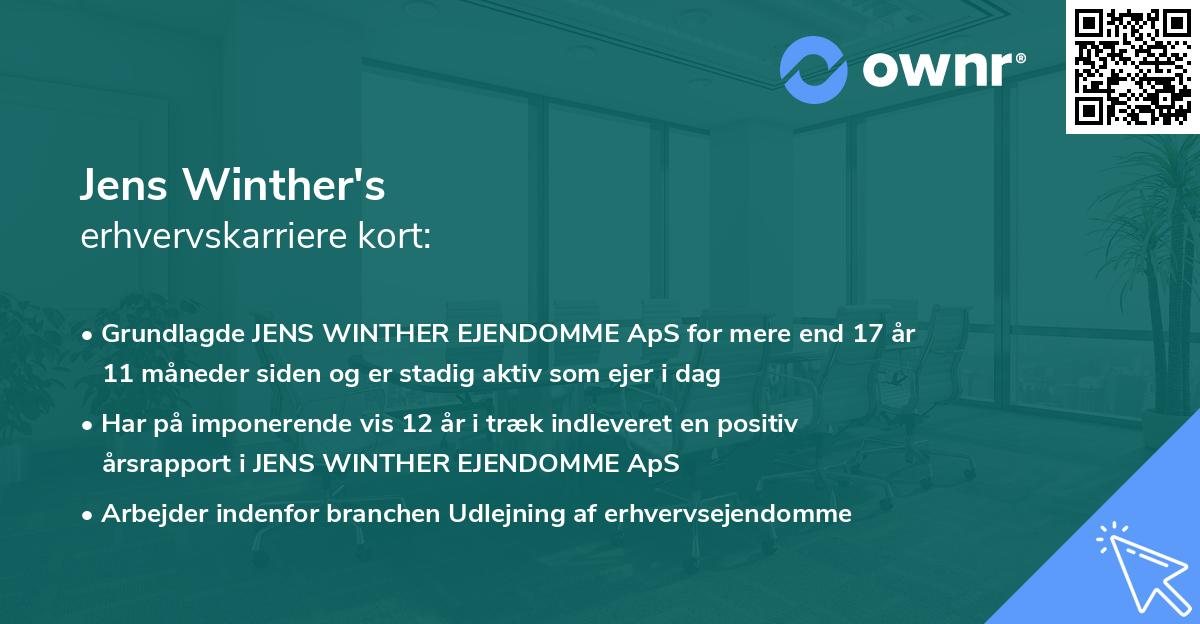 ownr®

Jens Winther's
erhvervskarriere kort:

• Grundlagde JENS WINTHER EJENDOMME ApS for mere end 17 år 11 måneder siden og er stadig aktiv som ejer i dag
• Har på imponerende vis 12 år i træk indleveret en positiv årsrapport i JENS WINTHER EJENDOMME ApS
• Arbejder indenfor branchen Udlejning af erhvervsejendomme